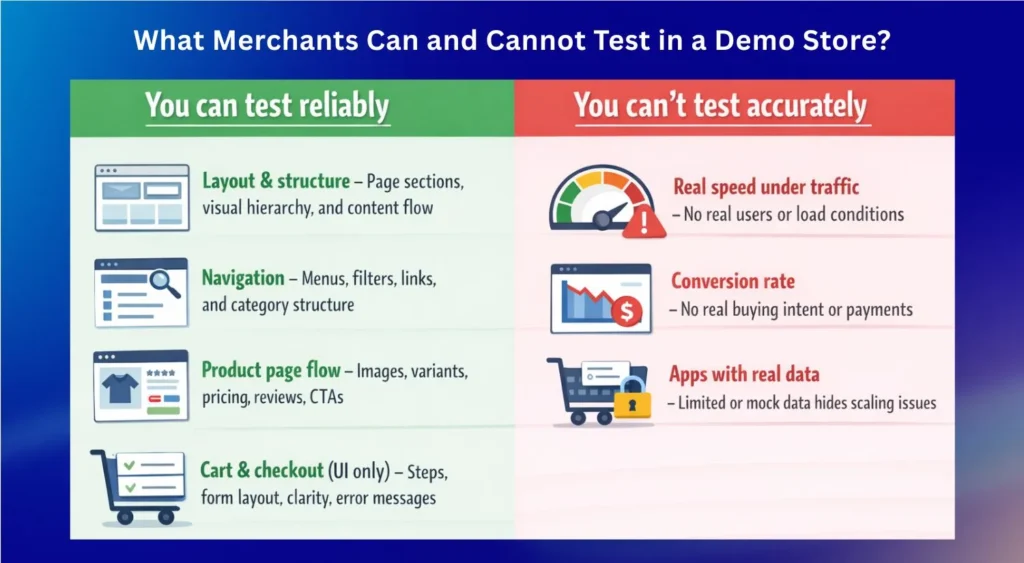 What Merchants Can and Cannot Test in a Demo Store?

You can test reliably

Layout & structure – Page sections, visual hierarchy, and content flow

Navigation – Menus, filters, links, and category structure

Product page flow – Images, variants, pricing, reviews, CTAs

Cart & checkout (UI only) – Steps, form layout, clarity, error messages

You can't test accurately

Real speed under traffic – No real users or load conditions

Conversion rate – No real buying intent or payments

Apps with real data – Limited or mock data hides scaling issues